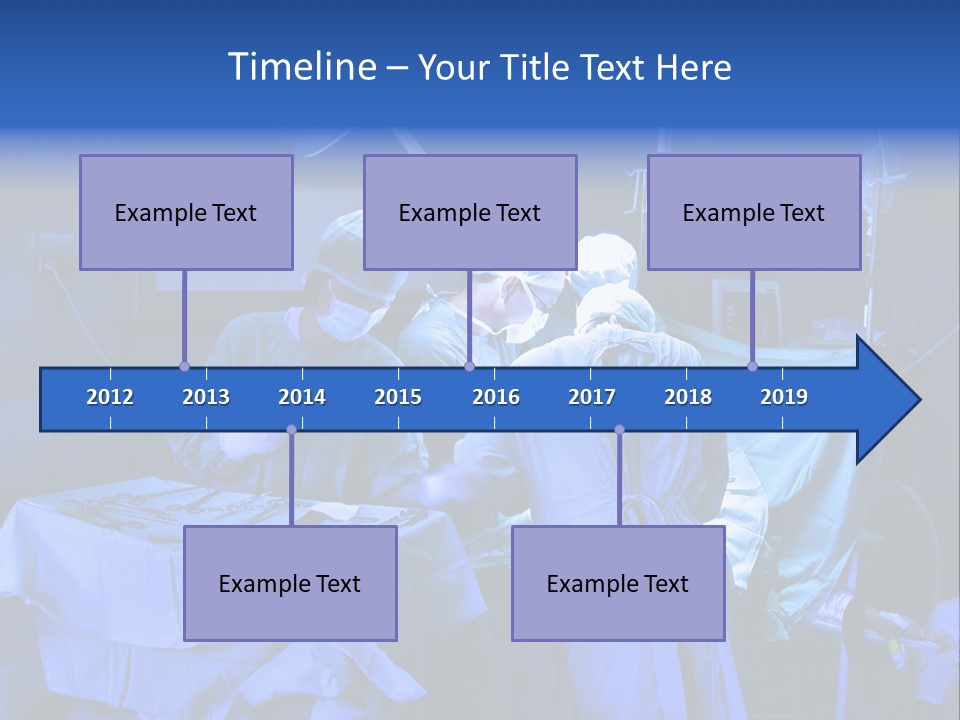 Timeline – Your Title Text Here

Example Text

Example Text

Example Text

2012 2013 2014 2015 2016 2017 2018 2019

Example Text

Example Text